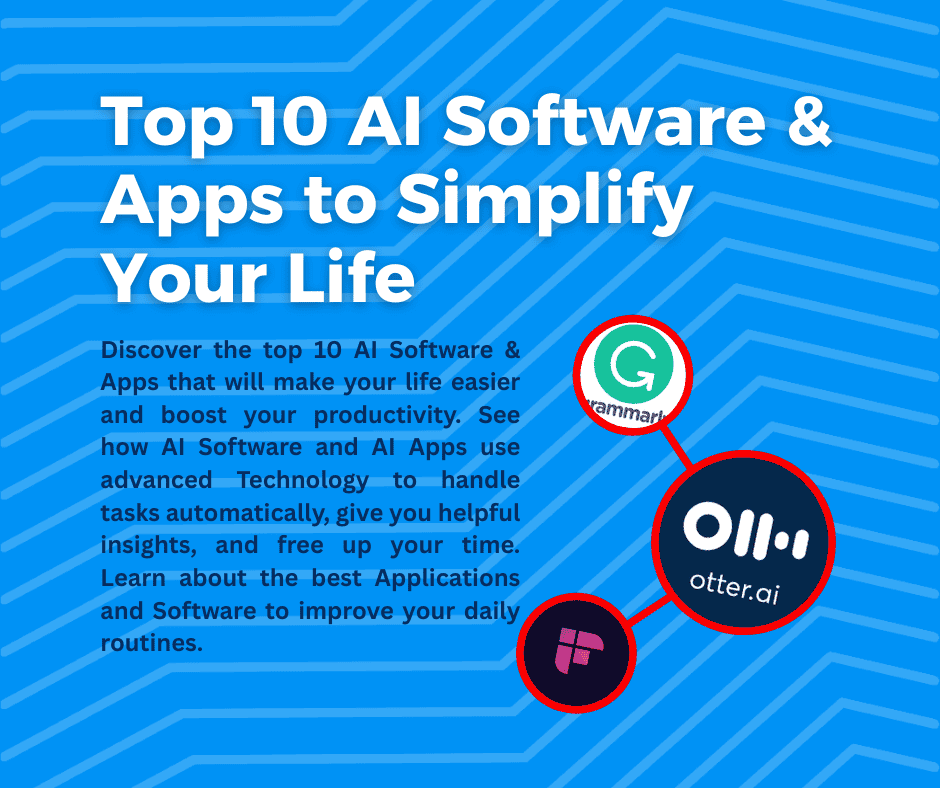 Top 10 AI Software & Apps to Simplify Your Life

Discover the top 10 AI Software & Apps that will make your life easier and boost your productivity. See how AI Software and AI Apps use advanced Technology to handle tasks automatically, give you helpful insights, and free up your time. Learn about the best Applications and Software to improve your daily routines.

rammarl

otter.ai